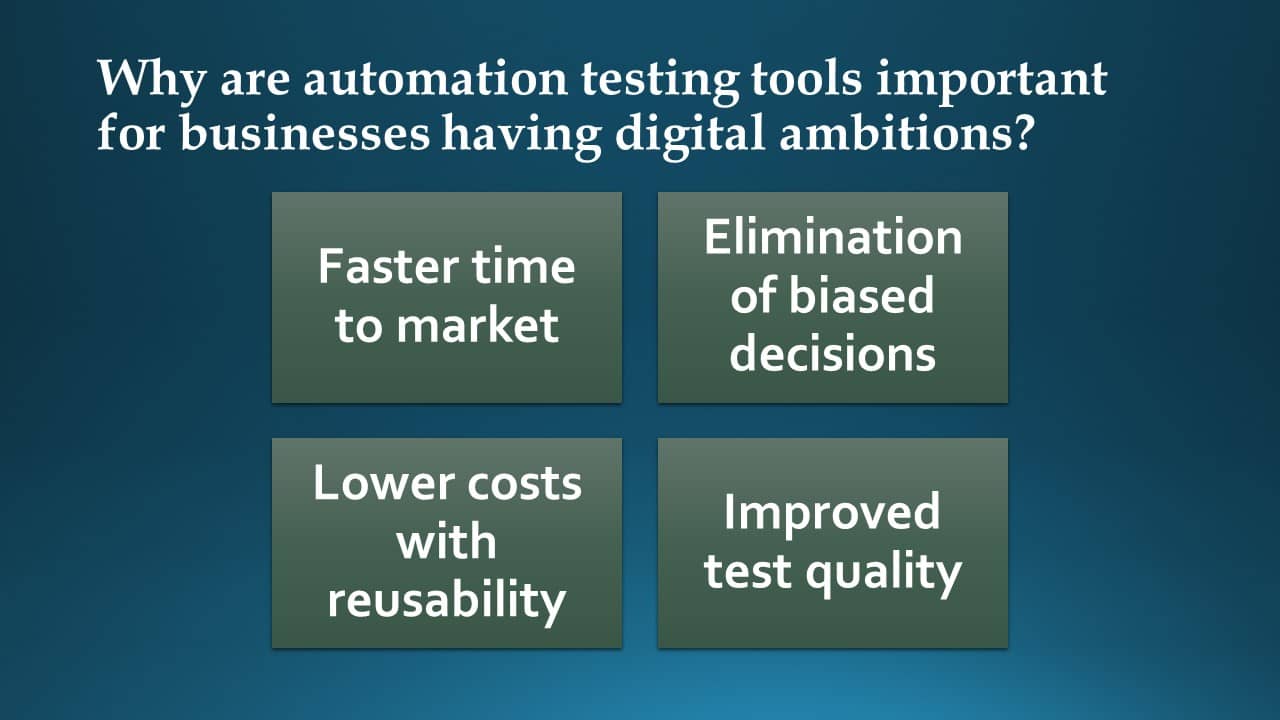 Why are automation testing tools important for businesses having digital ambitions?

Faster time to market

Elimination of biased decisions

Lower costs with reusability

Improved test quality